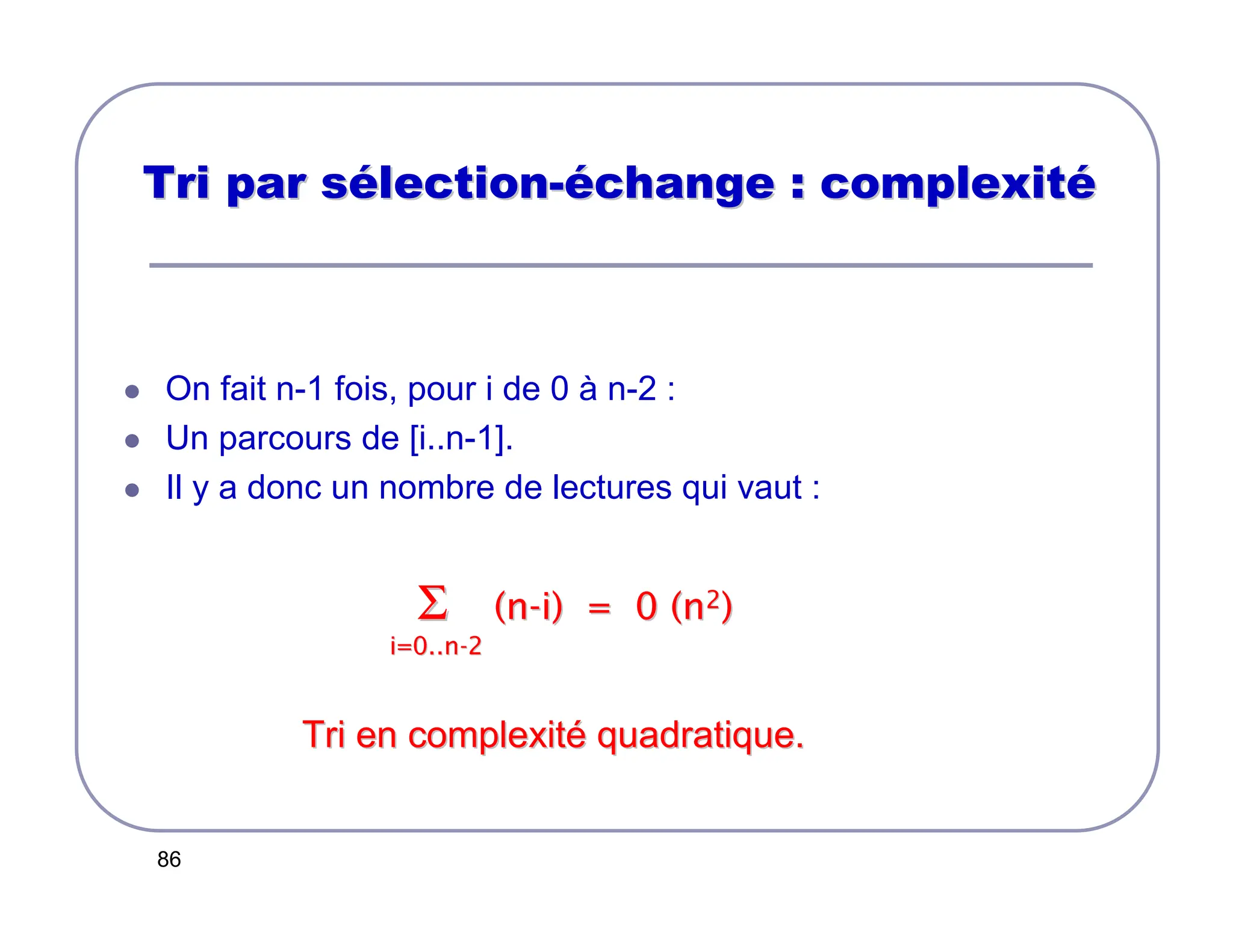 Tri par sélection-échange : complexité

- On fait n-1 fois, pour i de 0 à n-2 :
- Un parcours de [i..n-1].
- Il y a donc un nombre de lectures qui vaut :

$\sum_{i=0..n-2} (n-i) = 0 (n^2)$

Tri en complexité quadratique.

86